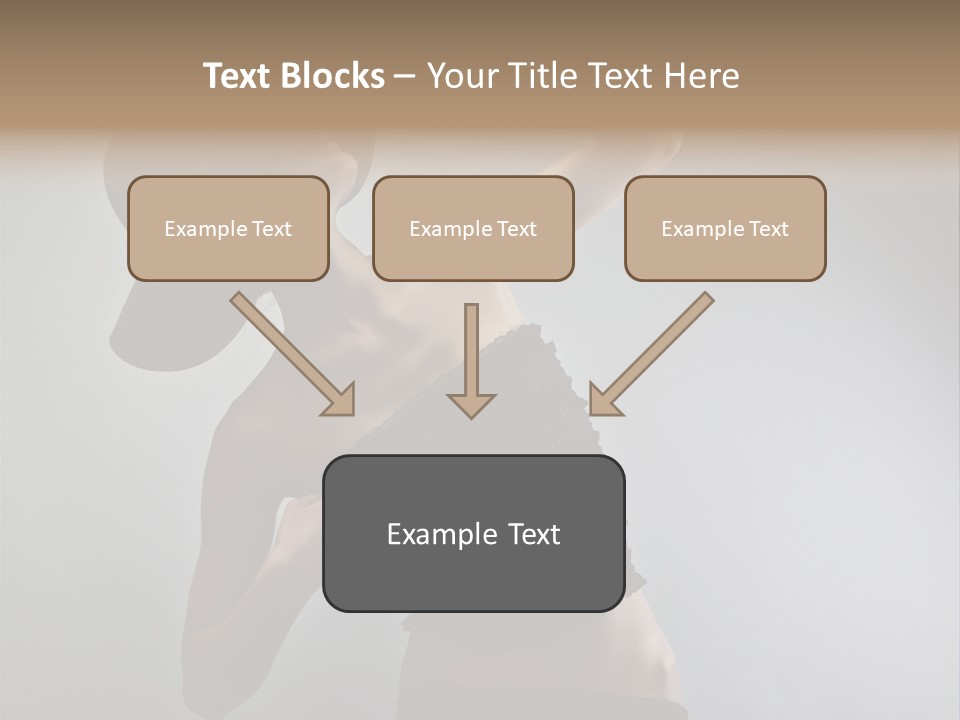 Text Blocks – Your Title Text Here

Example Text

Example Text

Example Text

Example Text